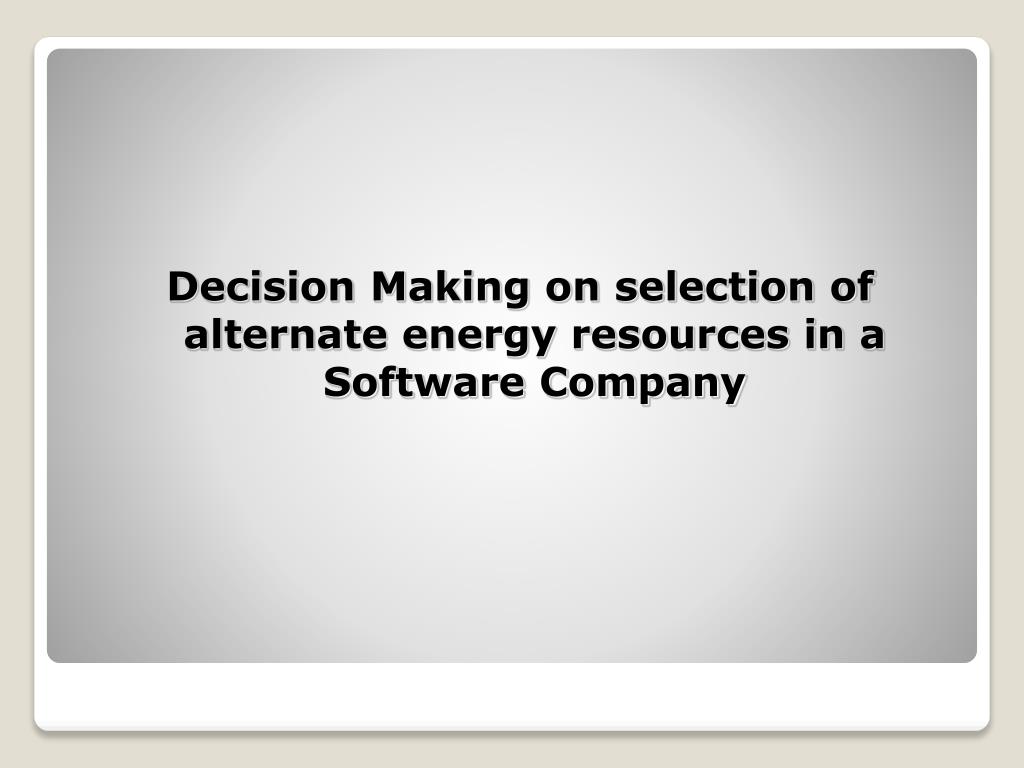 Decision Making on selection of alternate energy resources in a Software Company